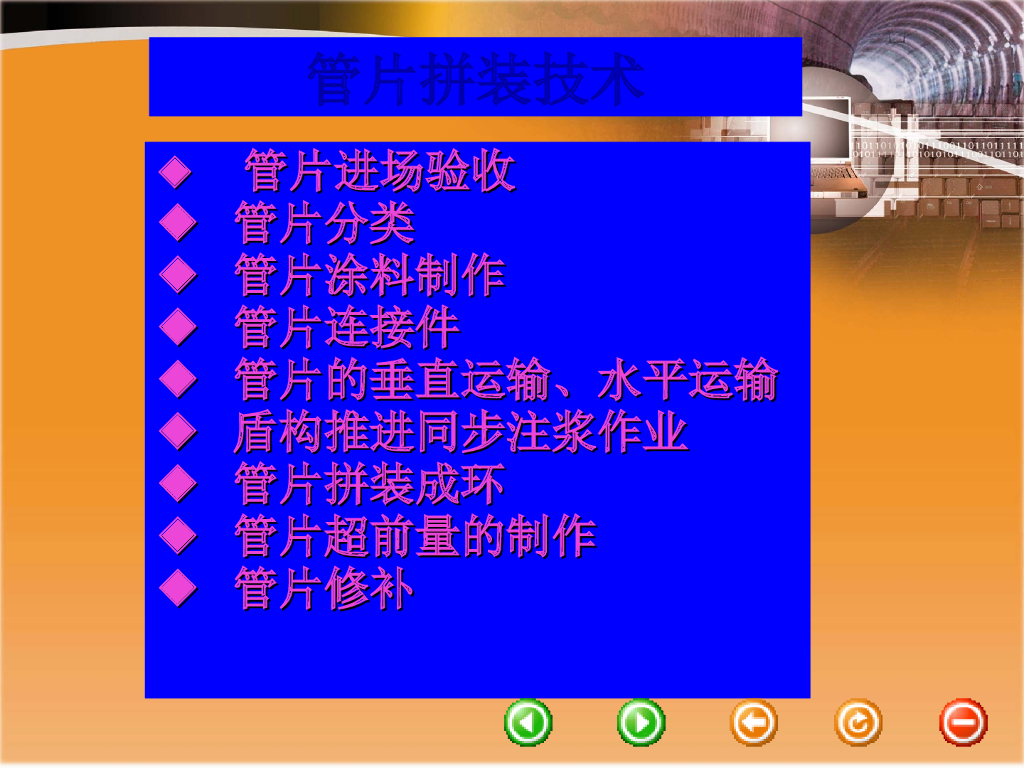 管片拼装技术

◆ 管片进场验收
◆ 管片分类
◆ 管片涂料制作
◆ 管片连接件
◆ 管片的垂直运输、水平运输
◆ 盾构推进同步注浆作业
◆ 管片拼装成环
◆ 管片超前量的制作
◆ 管片修补